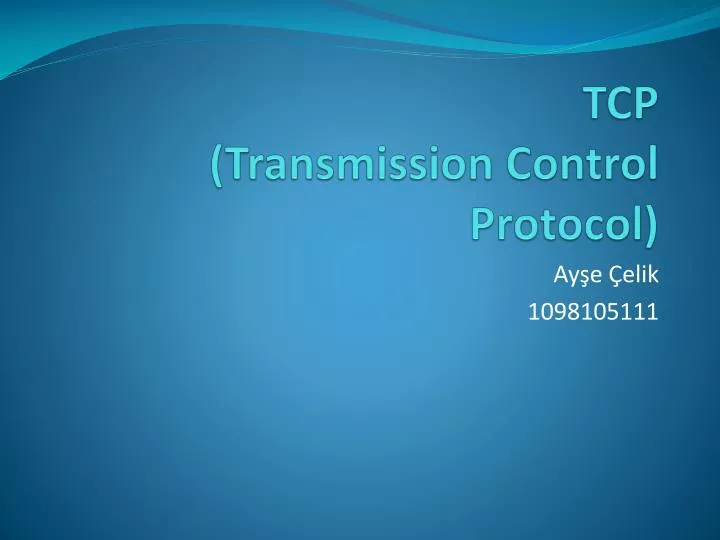 TCP
(Transmission Control Protocol)

Ayşe Çelik
1098105111